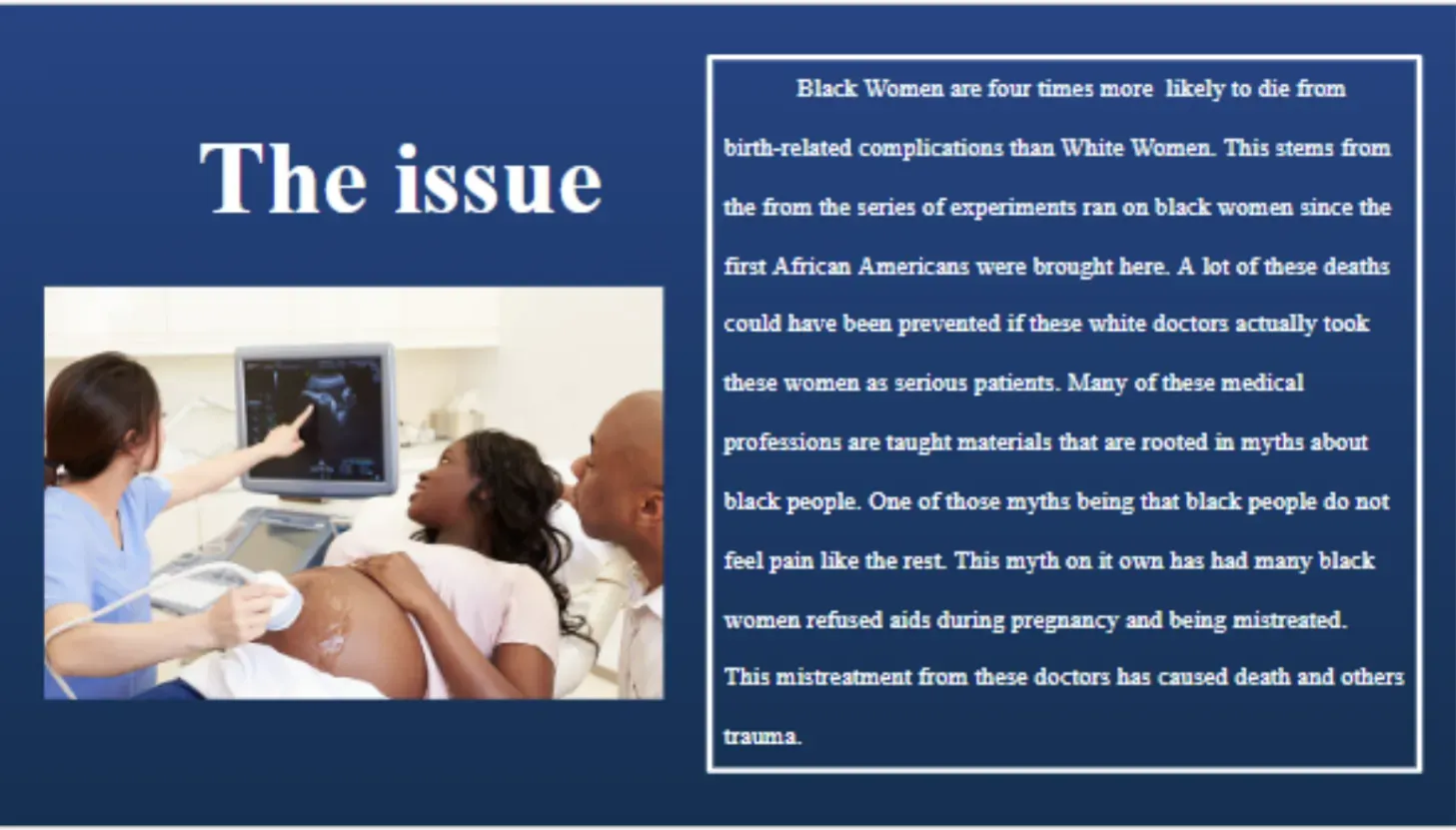 The issue

Black Women are four times more likely to die from birth-related complications than White Women. This stems from the from the series of experiments ran on black women since the first African Americans were brought here. A lot of these deaths could have been prevented if these white doctors actually took these women as serious patients. Many of these medical professions are taught materials that are rooted in myths about black people. One of those myths being that black people do not feel pain like the rest. This myth on it own has had many black women refused aids during pregnancy and being mistreated. This mistreatment from these doctors has caused death and others trauma.